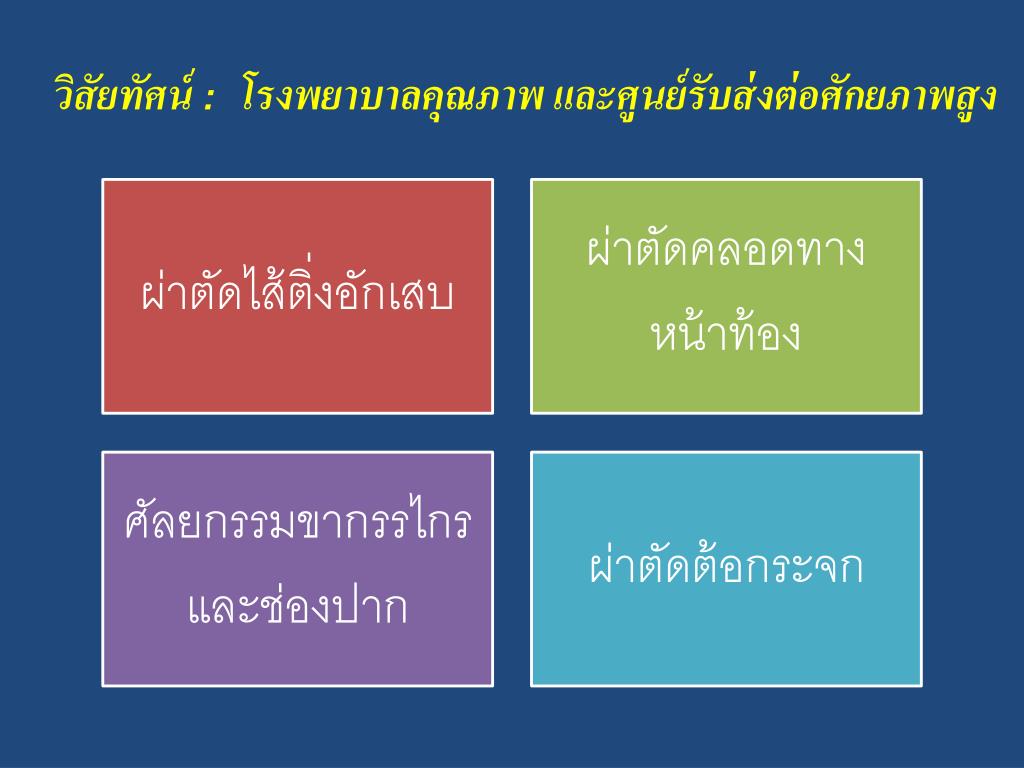 วิสัยทัศน์ : โรงพยาบาลคุณภาพ และศูนย์รับส่งต่อศักยภาพสูง

ผ่าตัดไส้ติ่งอักเสบ

ผ่าตัดคลอดทางหน้าท้อง

ศัลยกรรมขากรรไกรและช่องปาก

ผ่าตัดต้อกระจก